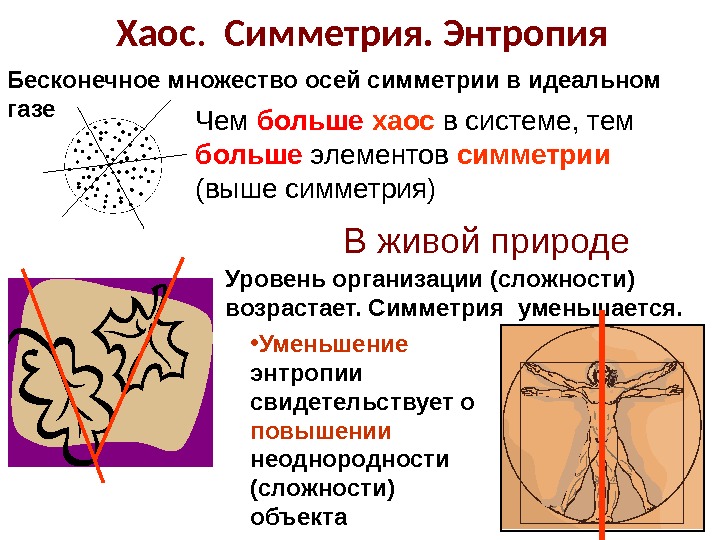 Хаос. Симметрия. Энтропия

Бесконечное множество осей симметрии в идеальном газе

Чем больше хаос в системе, тем больше элементов симметрии (выше симметрия)

В живой природе

Уровень организации (сложности) возрастает. Симметрия уменьшается.

•Уменьшение энтропии свидетельствует о повышении неоднородности (сложности) объекта